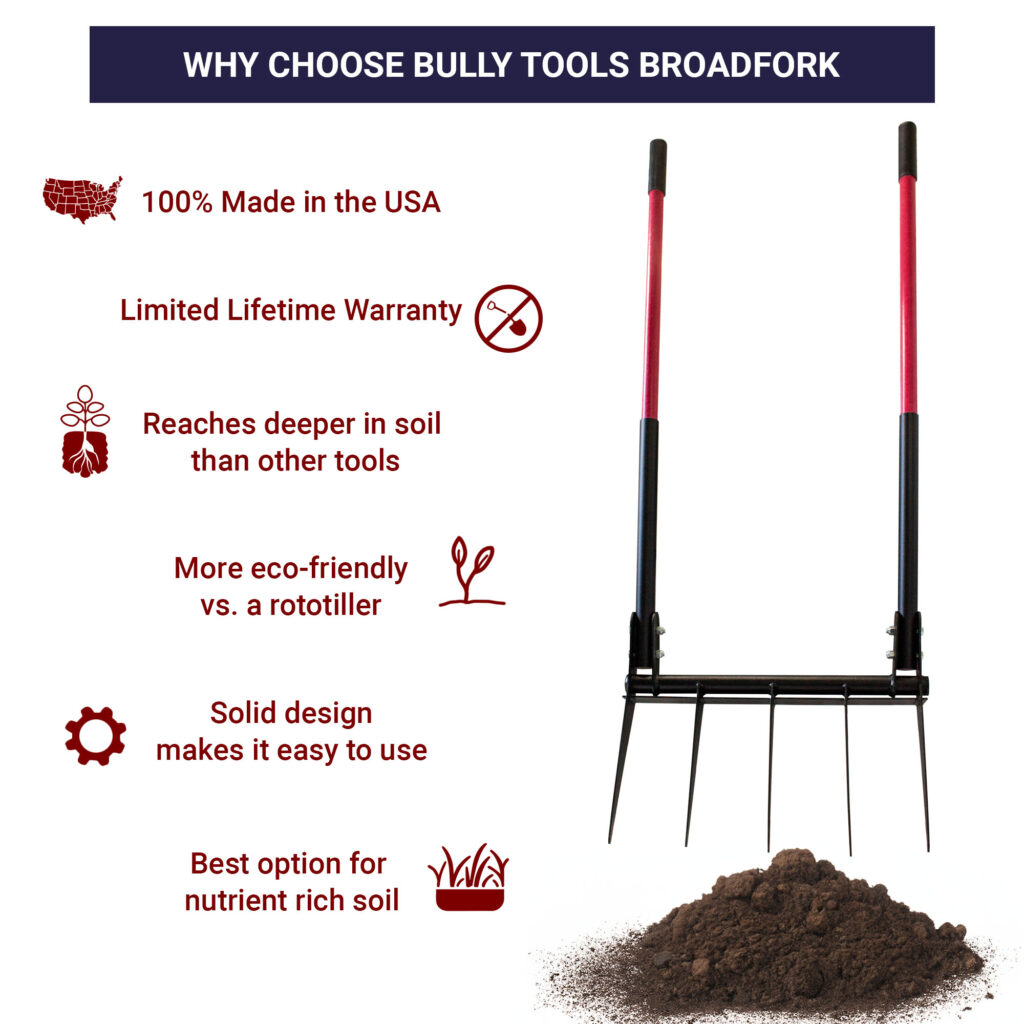 WHY CHOOSE BULLY TOOLS BROADFORK

100% Made in the USA

Limited Lifetime Warranty

Reaches deeper in soil than other tools

More eco-friendly vs. a rototiller

Solid design makes it easy to use

Best option for nutrient rich soil